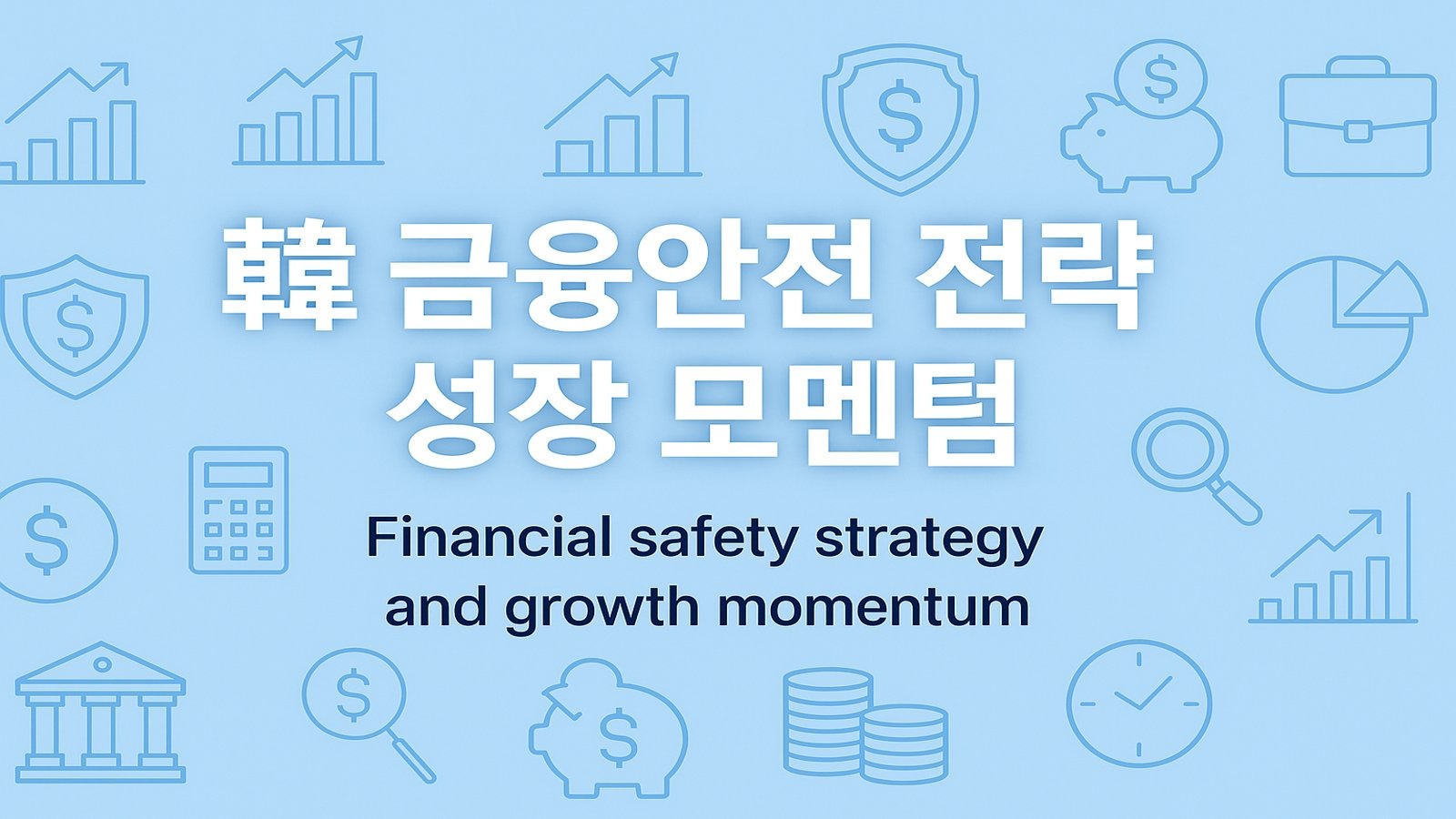 韓 금융안전 전략
성장 모멘텀

Financial safety strategy and growth momentum